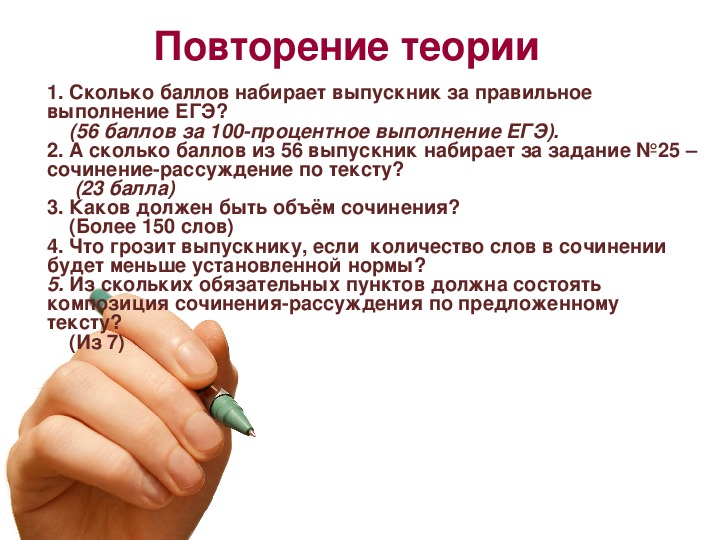 Повторение теории

1. Сколько баллов набирает выпускник за правильное выполнение ЕГЭ?
(56 баллов за 100-процентное выполнение ЕГЭ).
2. А сколько баллов из 56 выпускник набирает за задание №25 – сочинение-рассуждение по тексту?
(23 балла)
3. Каков должен быть объём сочинения?
(Более 150 слов)
4. Что грозит выпускнику, если количество слов в сочинении будет меньше установленной нормы?
5. Из скольких обязательных пунктов должна состоять композиция сочинения-рассуждения по предложенному тексту?
(Из 7)